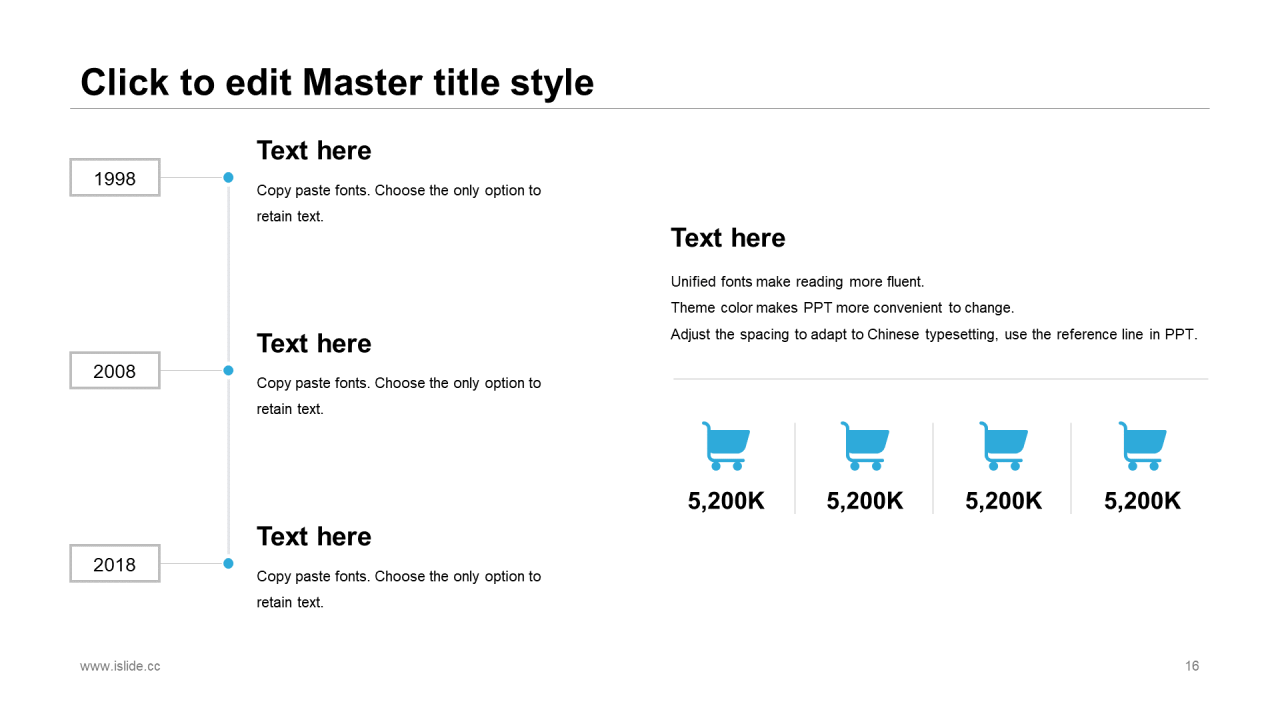 Click to edit Master title style

1998

Text here

Copy paste fonts. Choose the only option to retain text.

2008

Text here

Copy paste fonts. Choose the only option to retain text.

2018

Text here

Copy paste fonts. Choose the only option to retain text.

Text here

Unified fonts make reading more fluent.
Theme color makes PPT more convenient to change.
Adjust the spacing to adapt to Chinese typesetting, use the reference line in PPT.

5,200K

5,200K

5,200K

5,200K

www.islide.cc

16